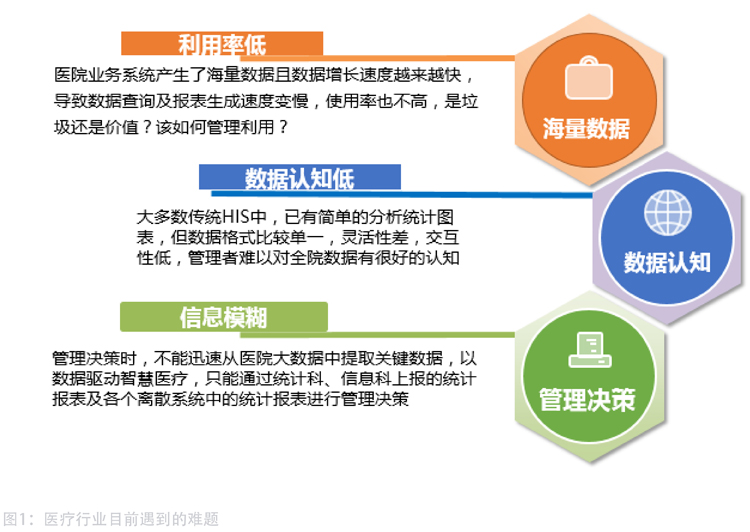 利用率低

医院业务系统产生了海量数据且数据增长速度越来越快，导致数据查询及报表生成速度变慢，使用率也不高，是垃圾还是价值？该如何管理利用？

海量数据

数据认知低

大多数传统HIS中，已有简单的分析统计图表，但数据格式比较单一，灵活性差，交互性低，管理者难以对全院数据有很好的认知

数据认知

信息模糊

管理决策时，不能迅速从医院大数据中提取关键数据，以数据驱动智慧医疗，只能通过统计科、信息科上报的统计报表及各个离散系统中的统计报表进行管理决策

管理决策

图1：医疗行业目前遇到的难题